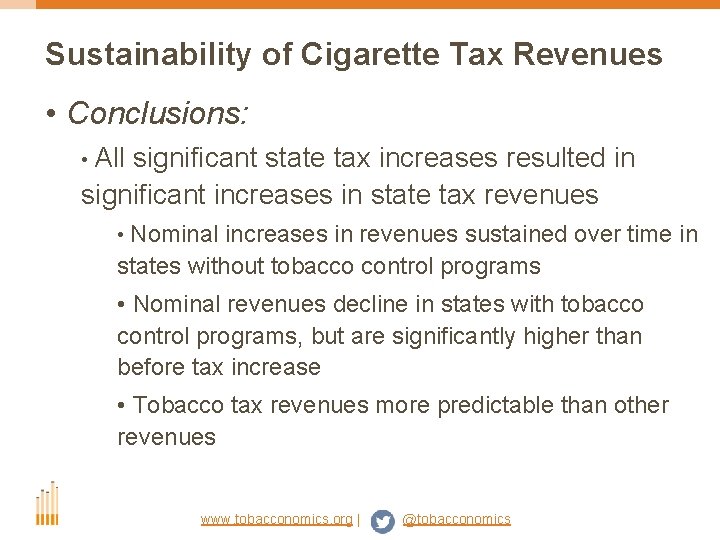 Sustainability of Cigarette Tax Revenues

• Conclusions:

• All significant state tax increases resulted in significant increases in state tax revenues

• Nominal increases in revenues sustained over time in states without tobacco control programs

• Nominal revenues decline in states with tobacco control programs, but are significantly higher than before tax increase

• Tobacco tax revenues more predictable than other revenues

www.tobacconomics.org | @tobacconomics